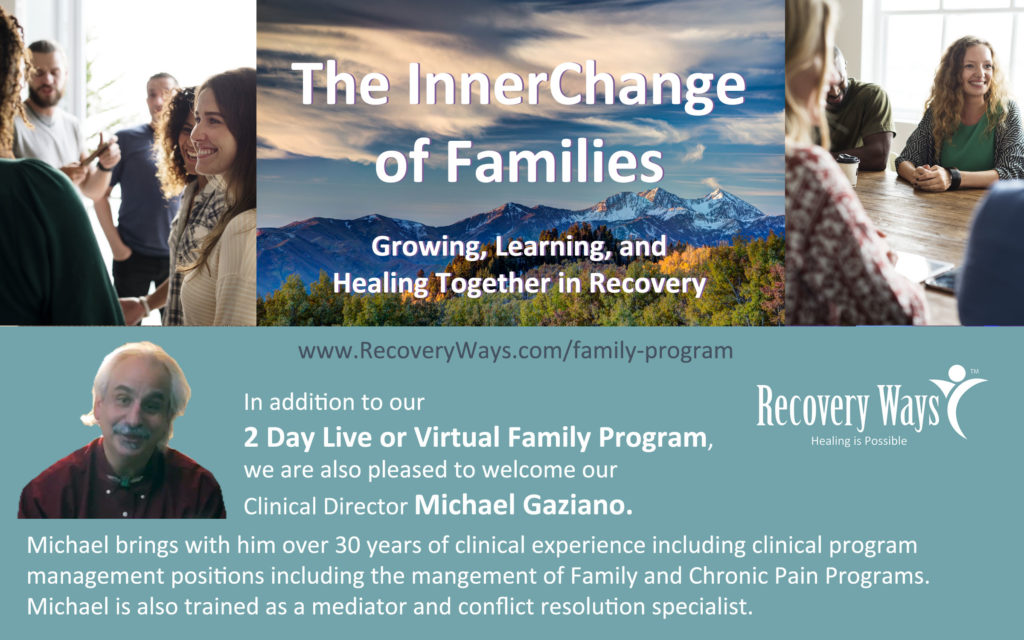 The InnerChange of Families

Growing, Learning, and Healing Together in Recovery

www.RecoveryWays.com/family-program

In addition to our
2 Day Live or Virtual Family Program,
we are also pleased to welcome our
Clinical Director Michael Gaziano.

Recovery Ways™
Healing is Possible

Michael brings with him over 30 years of clinical experience including clinical program management positions including the mangement of Family and Chronic Pain Programs. Michael is also trained as a mediator and conflict resolution specialist.